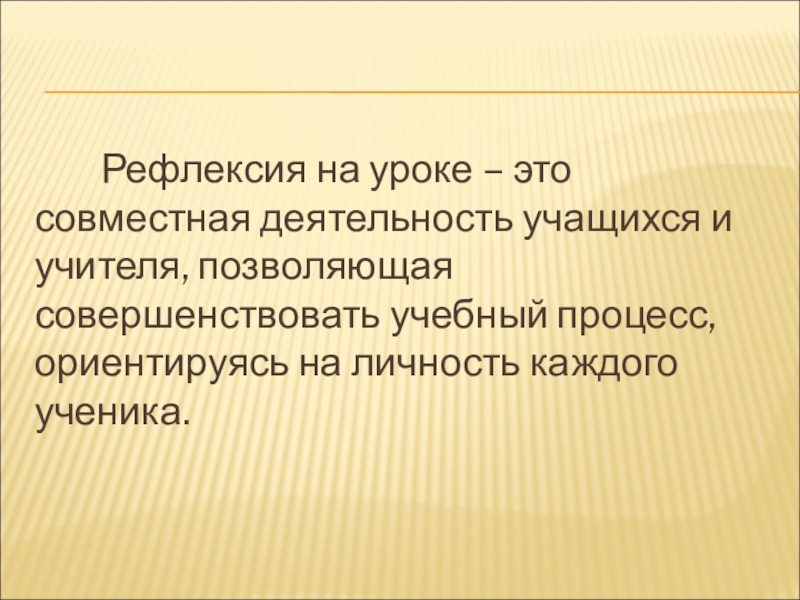 Рефлексия на уроке – это совместная деятельность учащихся и учителя, позволяющая совершенствовать учебный процесс, ориентируясь на личность каждого ученика.